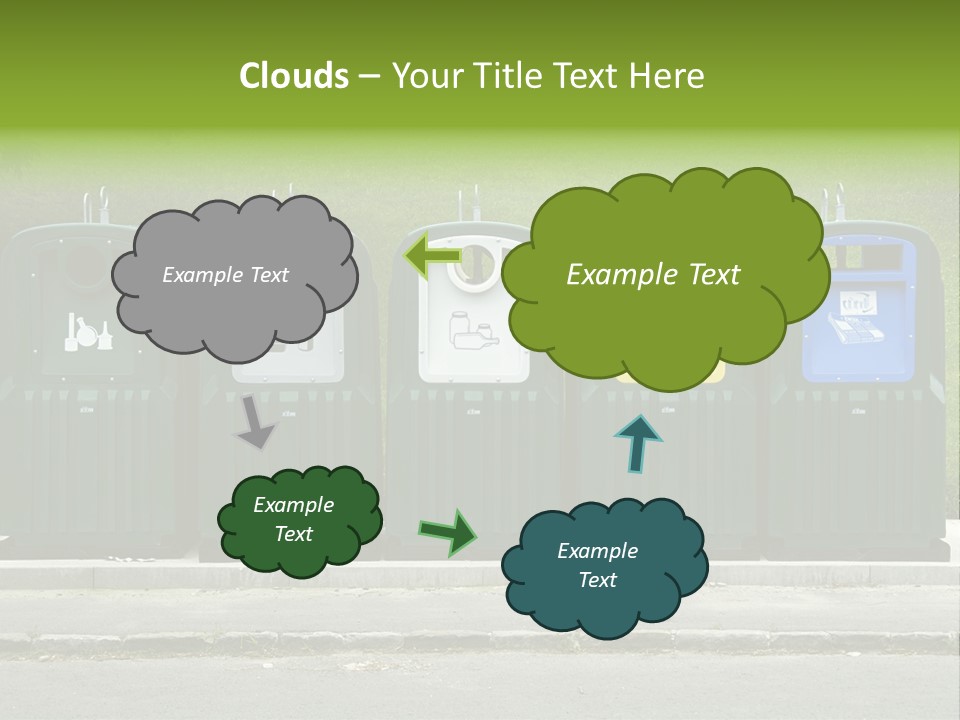 Clouds – Your Title Text Here

Example Text

Example Text

Example Text

Example Text